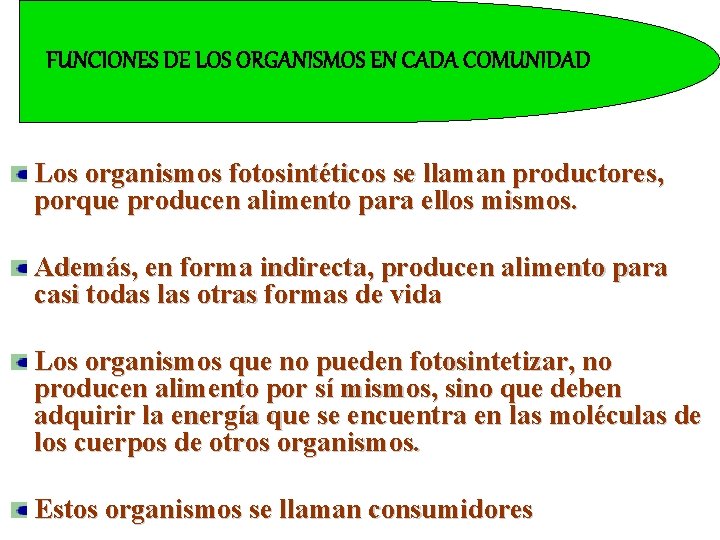 FUNCIONES DE LOS ORGANISMOS EN CADA COMUNIDAD

Los organismos fotosintéticos se llaman productores, porque producen alimento para ellos mismos.

Además, en forma indirecta, producen alimento para casi todas las otras formas de vida

Los organismos que no pueden fotosintetizar, no producen alimento por sí mismos, sino que deben adquirir la energía que se encuentra en las moléculas de los cuerpos de otros organismos.

Estos organismos se llaman consumidores